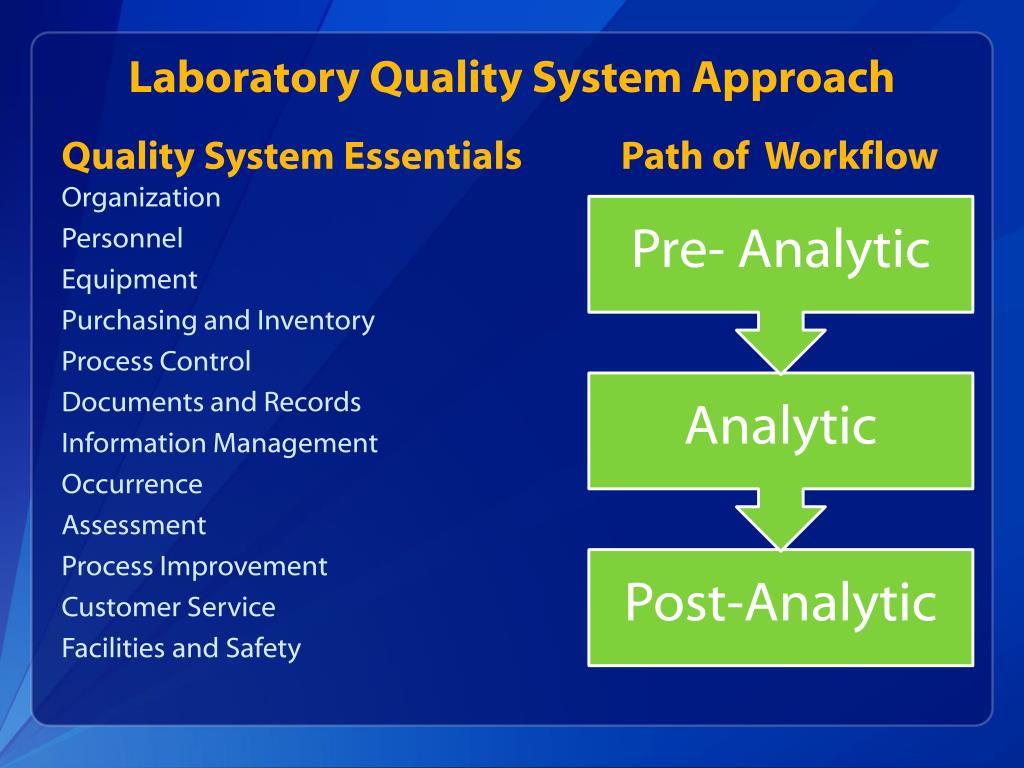 Laboratory Quality System Approach

Quality System Essentials
Organization
Personnel
Equipment
Purchasing and Inventory
Process Control
Documents and Records
Information Management
Occurrence
Assessment
Process Improvement
Customer Service
Facilities and Safety

Path of Workflow
Pre- Analytic
Analytic
Post-Analytic